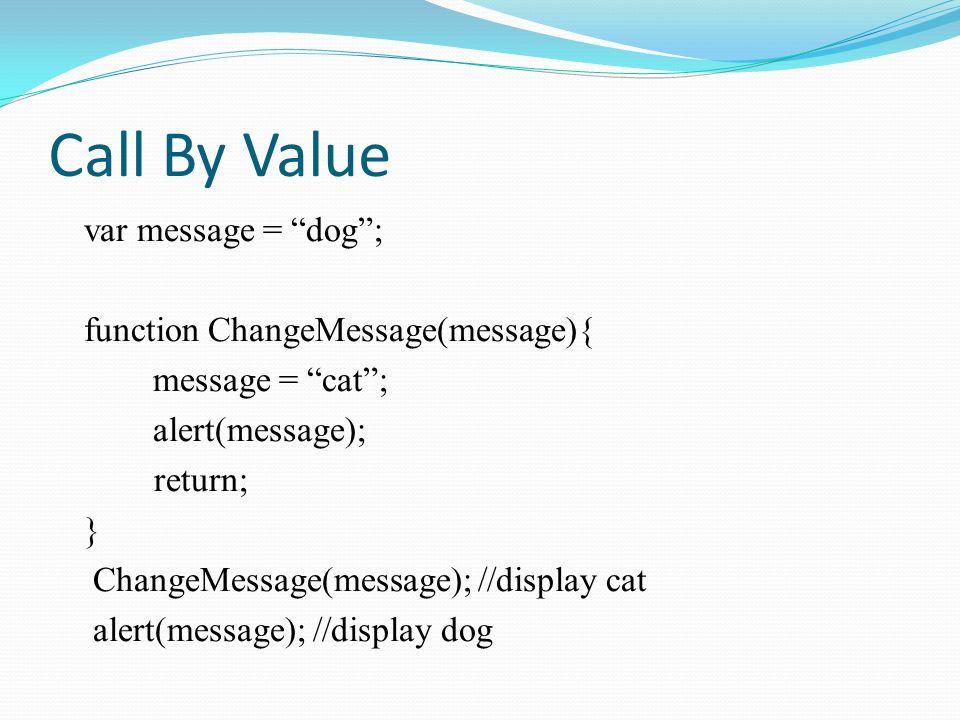 Call By Value

var message = “dog”;

function ChangeMessage(message){
message = “cat”;
alert(message);
return;
}
ChangeMessage(message); //display cat
alert(message); //display dog